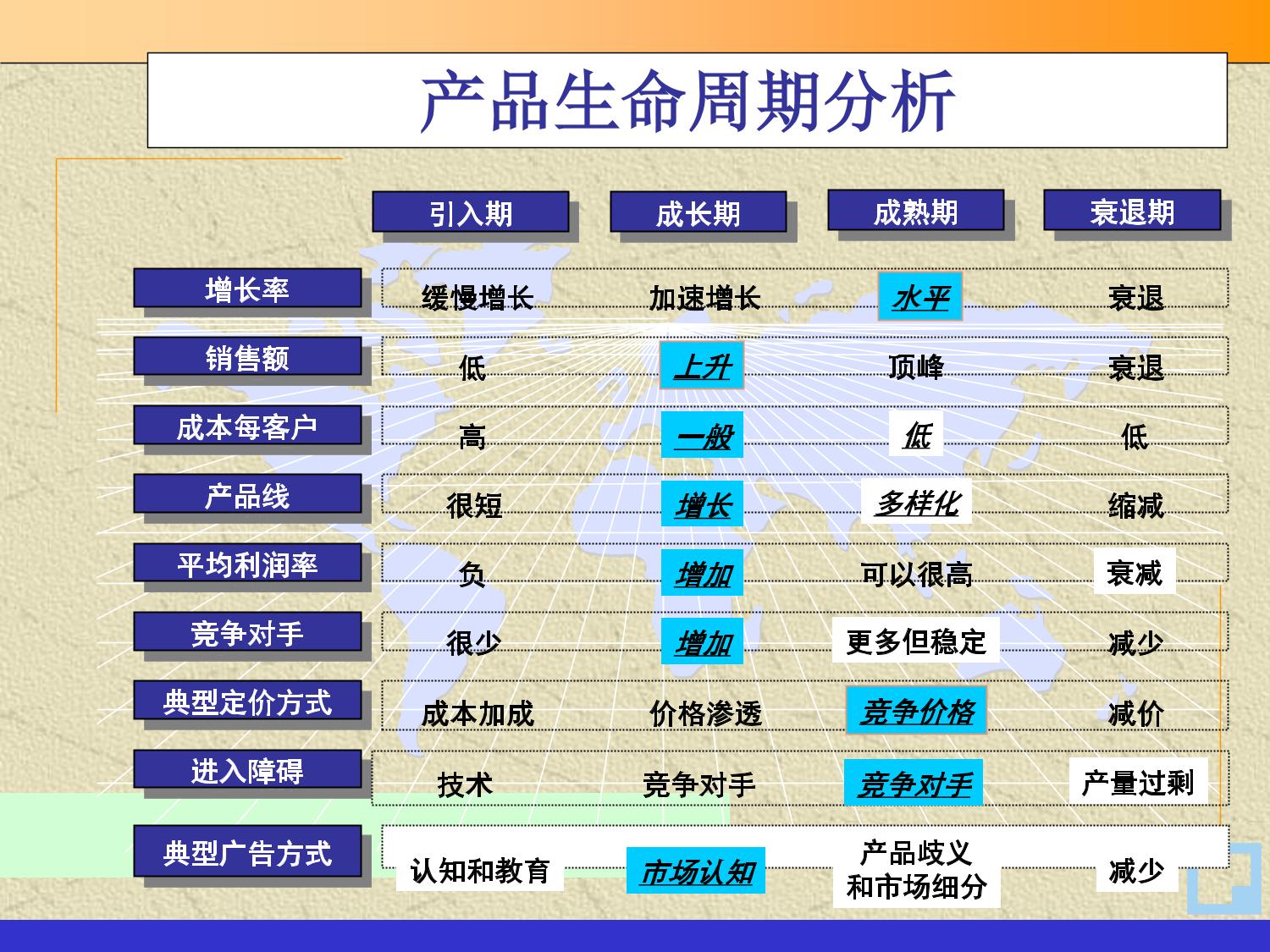 产品生命周期分析

| | 引入期 | 成长期 | 成熟期 | 衰退期 |
|---|---|---|---|---|
| 增长率 | 缓慢增长 | 加速增长 | 水平 | 衰退 |
| 销售额 | 低 | 上升 | 顶峰 | 衰退 |
| 成本每客户 | 高 | 一般 | 低 | 低 |
| 产品线 | 很短 | 增长 | 多样化 | 缩减 |
| 平均利润率 | 负 | 增加 | 可以很高 | 衰减 |
| 竞争对手 | 很少 | 增加 | 更多但稳定 | 减少 |
| 典型定价方式 | 成本加成 | 价格渗透 | 竞争价格 | 减价 |
| 进入障碍 | 技术 | 竞争对手 | 竞争对手 | 产量过剩 |
| 典型广告方式 | 认知和教育 | 市场认知 | 产品歧义和市场细分 | 减少 |